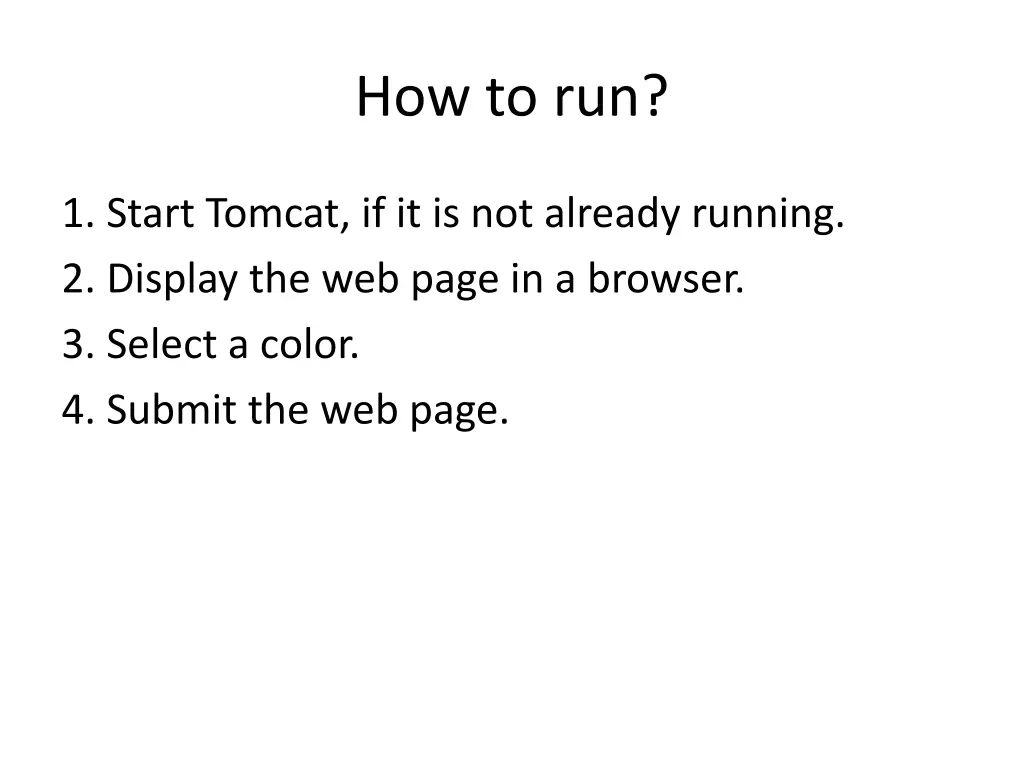 How to run?

1. Start Tomcat, if it is not already running.
2. Display the web page in a browser.
3. Select a color.
4. Submit the web page.